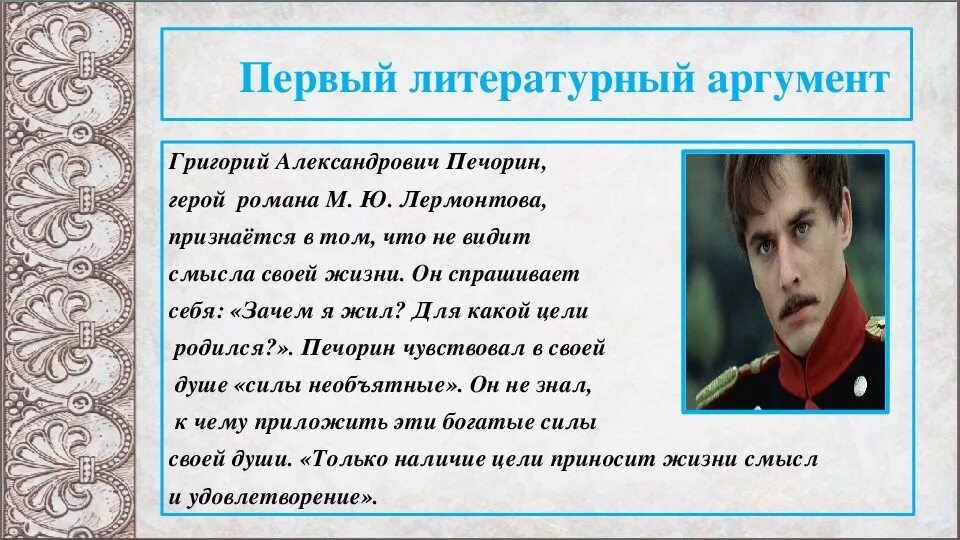 Первый литературный аргумент

Григорий Александрович Печорин, герой романа М. Ю. Лермонтова, признаётся в том, что не видит смысла своей жизни. Он спрашивает себя: «Зачем я жил? Для какой цели родился?». Печорин чувствовал в своей душе «силы необъятные». Он не знал, к чему приложить эти богатые силы своей души. «Только наличие цели приносит жизни смысл и удовлетворение».